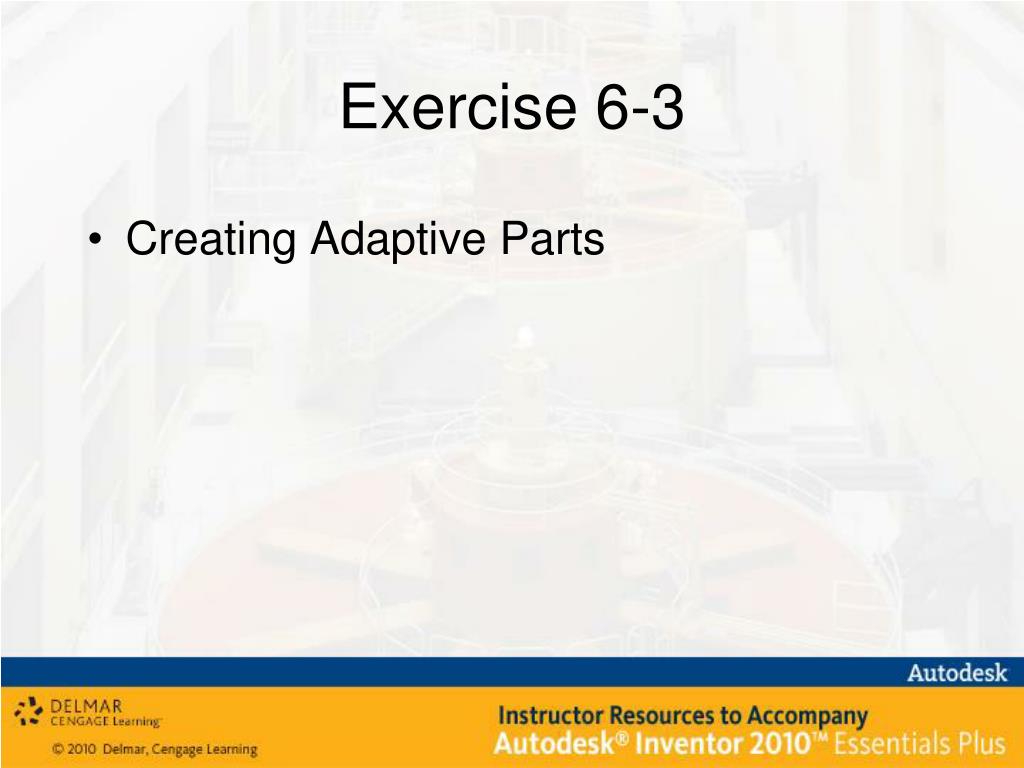 Exercise 6-3

• Creating Adaptive Parts

Autodesk

DELMAR
CENGAGE Learning

© 2010 Delmar, Cengage Learning

Instructor Resources to Accompany
Autodesk® Inventor 2010™ Essentials Plus